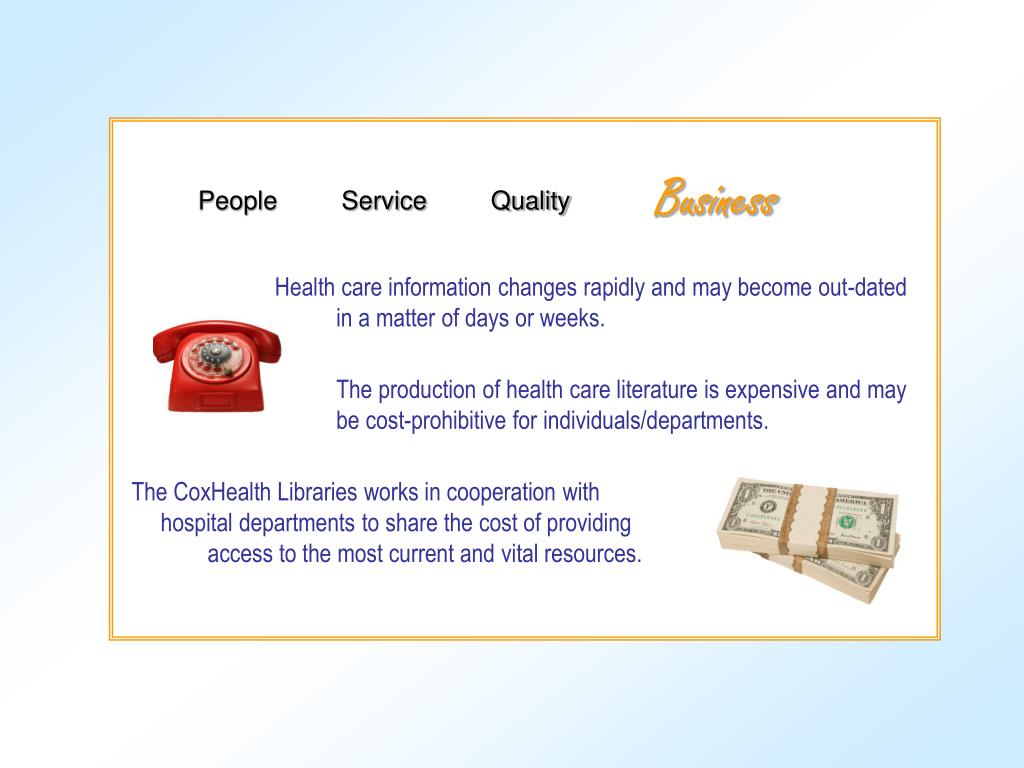 People Service Quality Business

Health care information changes rapidly and may become out-dated in a matter of days or weeks.

The production of health care literature is expensive and may be cost-prohibitive for individuals/departments.

The CoxHealth Libraries works in cooperation with hospital departments to share the cost of providing access to the most current and vital resources.